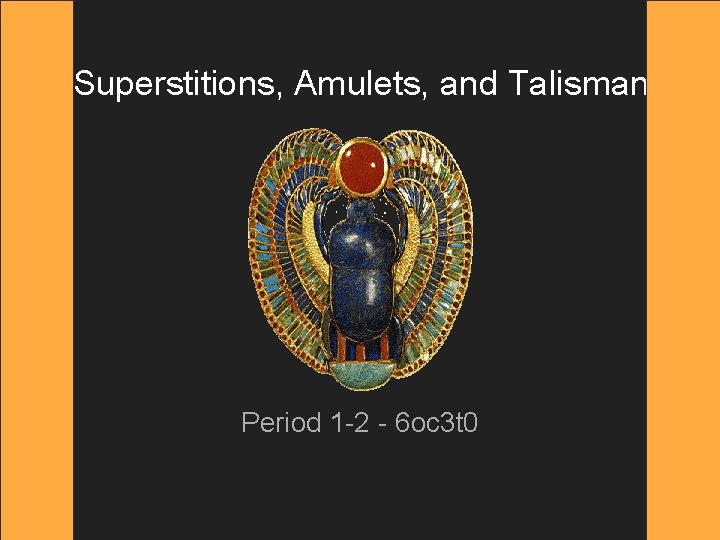 Superstitions, Amulets, and Talisman

Period 1-2 - 6oc3t0